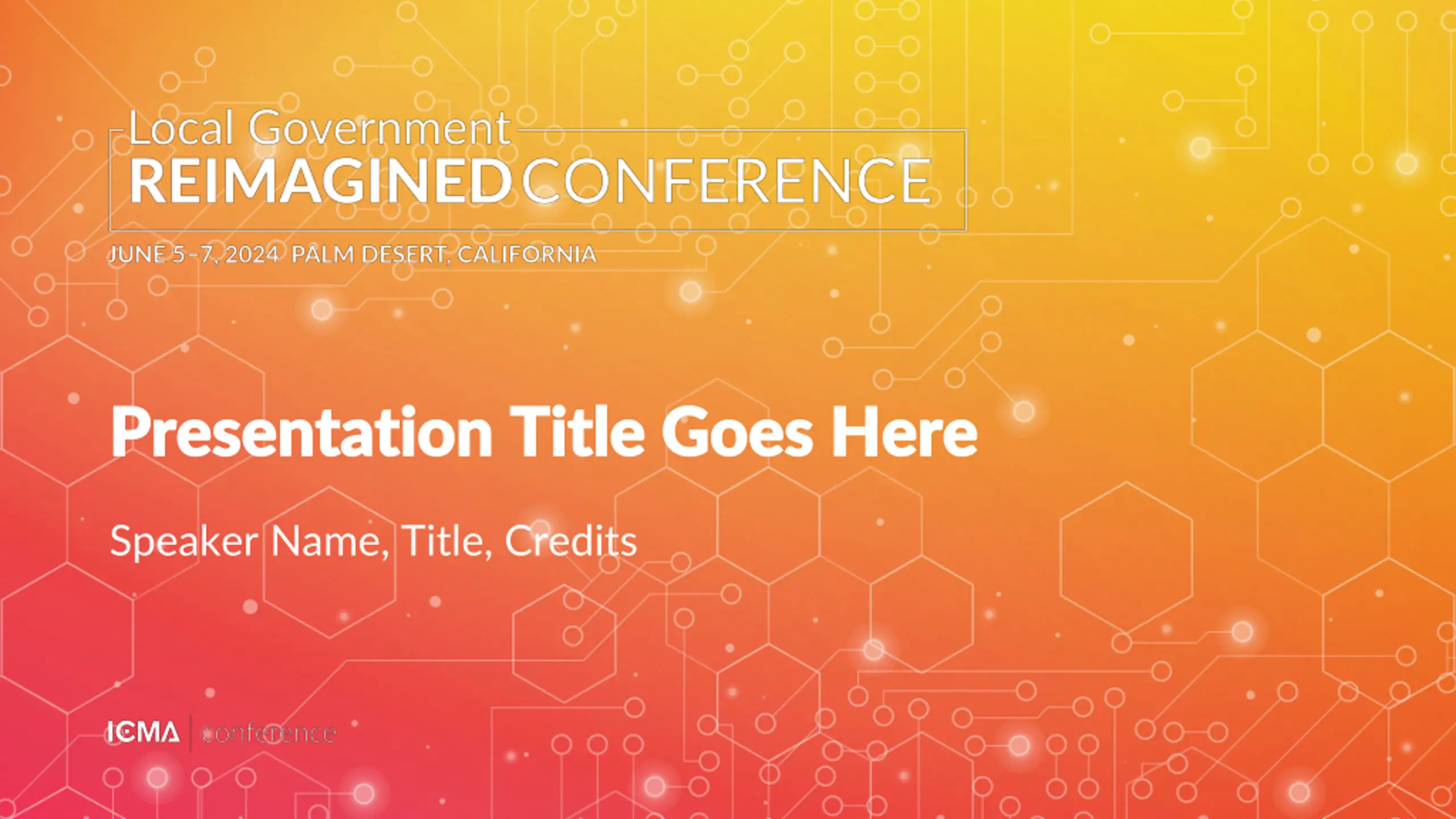 Local Government
REIMAGINED CONFERENCE

JUNE 5–7, 2024 PALM DESERT, CALIFORNIA

Presentation Title Goes Here

Speaker Name, Title, Credits

ICMA conference